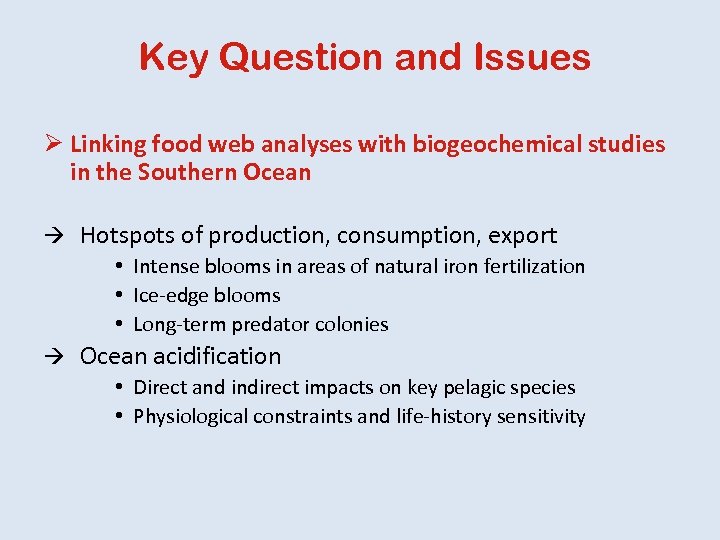 Key Question and Issues

➢ Linking food web analyses with biogeochemical studies in the Southern Ocean

→ Hotspots of production, consumption, export
• Intense blooms in areas of natural iron fertilization
• Ice-edge blooms
• Long-term predator colonies

→ Ocean acidification
• Direct and indirect impacts on key pelagic species
• Physiological constraints and life-history sensitivity